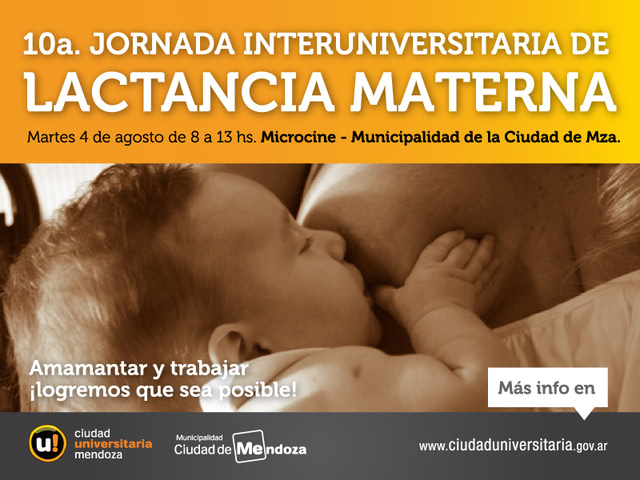 10a. JORNADA INTERUNIVERSITARIA DE
LACTANCIA MATERNA

Martes 4 de agosto de 8 a 13 hs. Microcine - Municipalidad de la Ciudad de Mza.

Amamantar y trabajar
¡logremos que sea posible!

Más info en

u!
ciudad
universitaria
mendoza

Municipalidad
Ciudad de Mendoza

www.ciudaduniversitaria.gov.ar